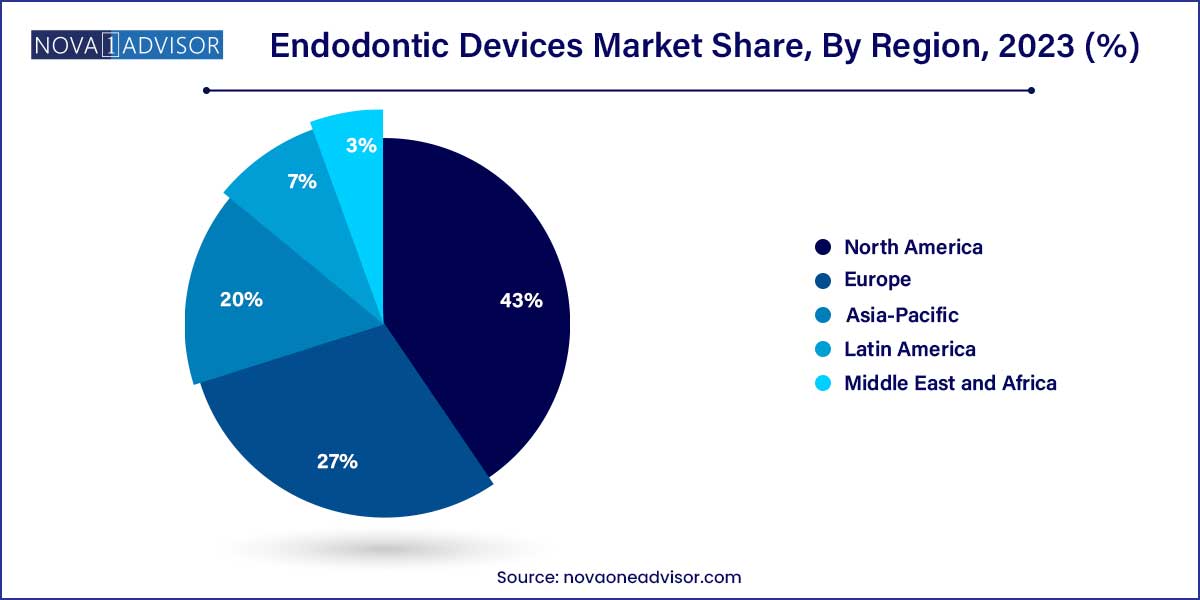 NOVA 1 ADVISOR

Endodontic Devices Market Share, By Region, 2023 (%)

3%
7%
20%
43%
27%

North America
Europe
Asia-Pacific
Latin America
Middle East and Africa

Source: novaoneadvisor.com